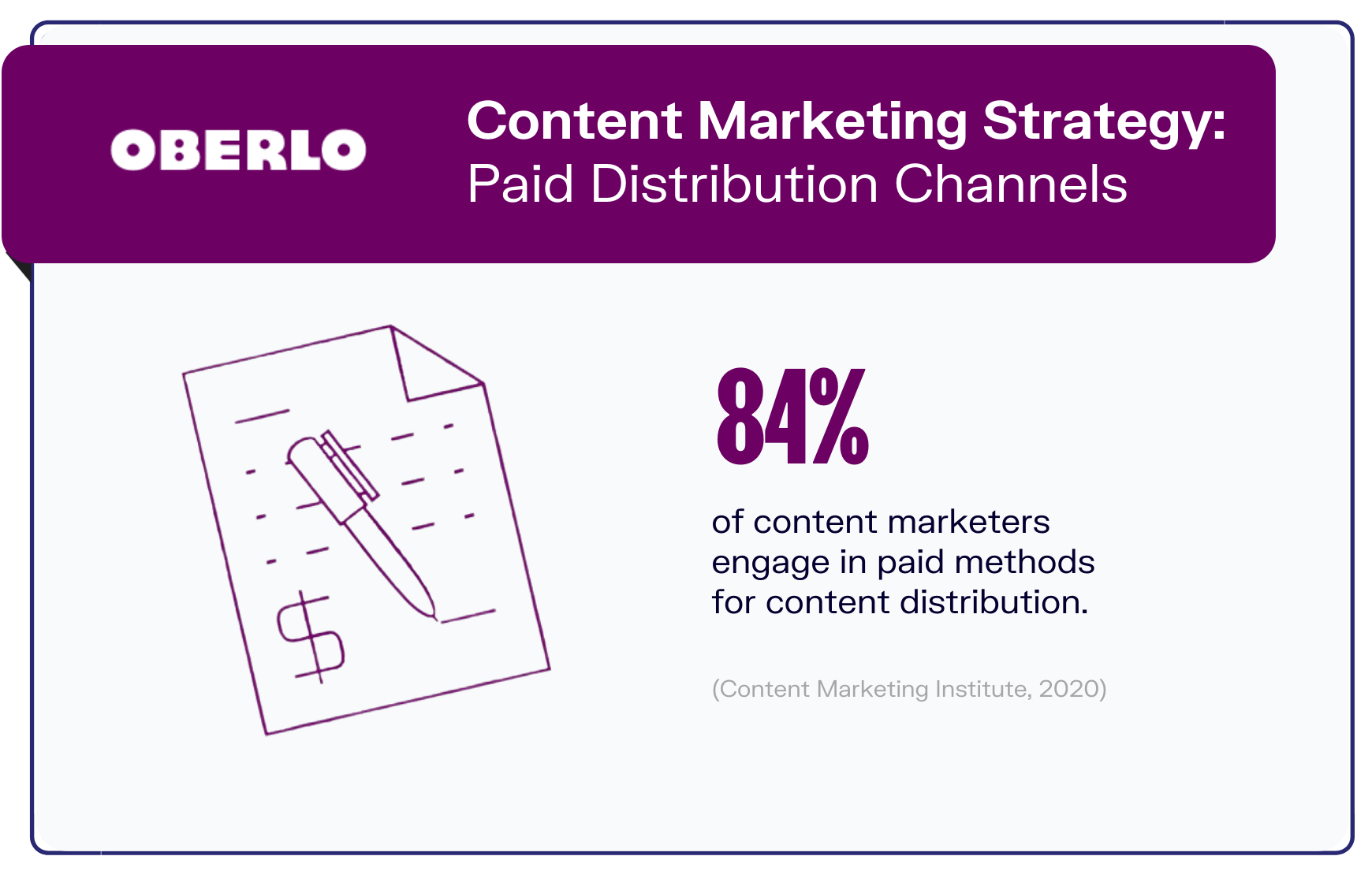 OBERLO

Content Marketing Strategy:
Paid Distribution Channels

$

84%

of content marketers engage in paid methods for content distribution.

(Content Marketing Institute, 2020)